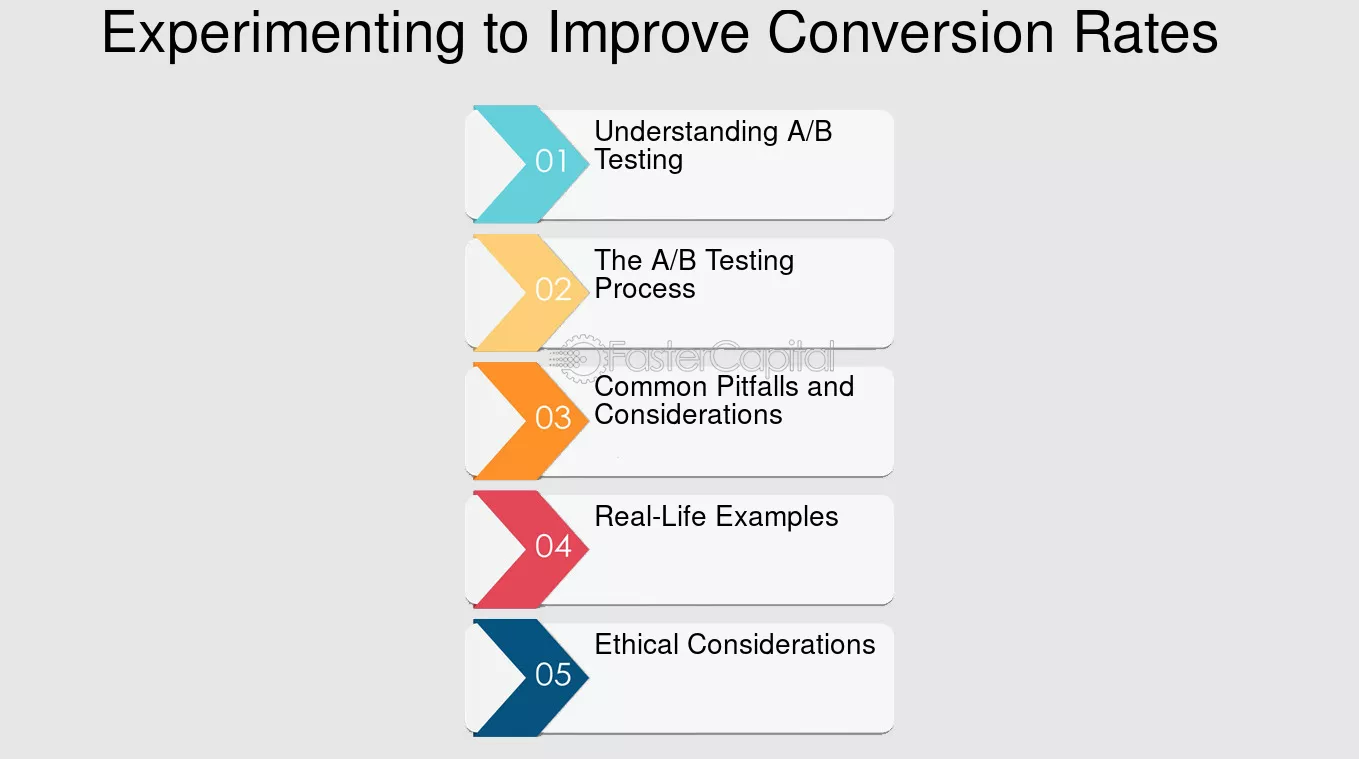 Experimenting to Improve Conversion Rates

01
Understanding A/B Testing

02
The A/B Testing Process

03
Common Pitfalls and Considerations

04
Real-Life Examples

05
Ethical Considerations

FasterCapital